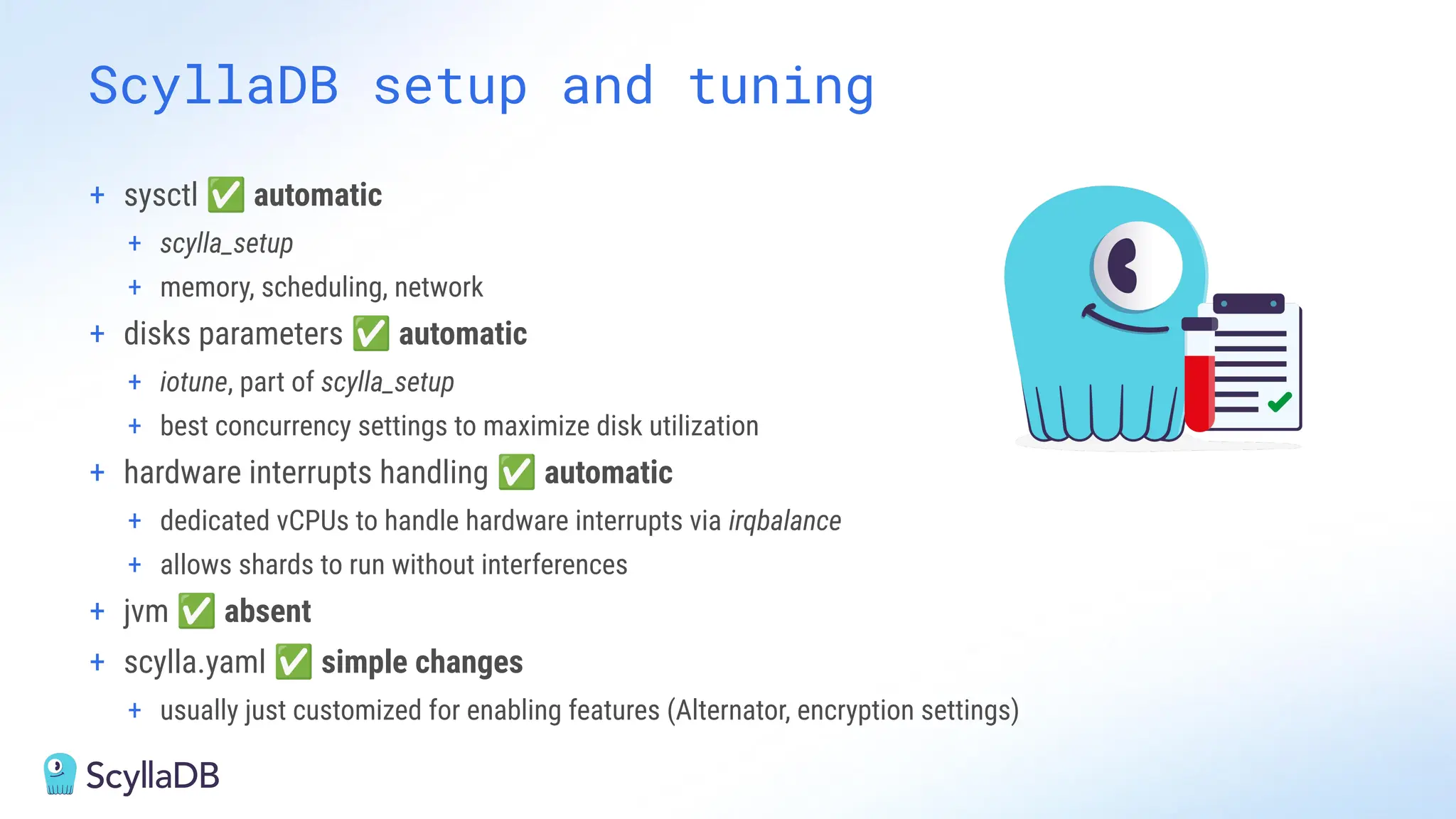 ScyllaDB setup and tuning

+ sysctl ✅ automatic
  + scylla_setup
  + memory, scheduling, network
+ disks parameters ✅ automatic
  + iotune, part of scylla_setup
  + best concurrency settings to maximize disk utilization
+ hardware interrupts handling ✅ automatic
  + dedicated vCPUs to handle hardware interrupts via irqbalance
  + allows shards to run without interferences
+ jvm ✅ absent
+ scylla.yaml ✅ simple changes
  + usually just customized for enabling features (Alternator, encryption settings)

ScyllaDB